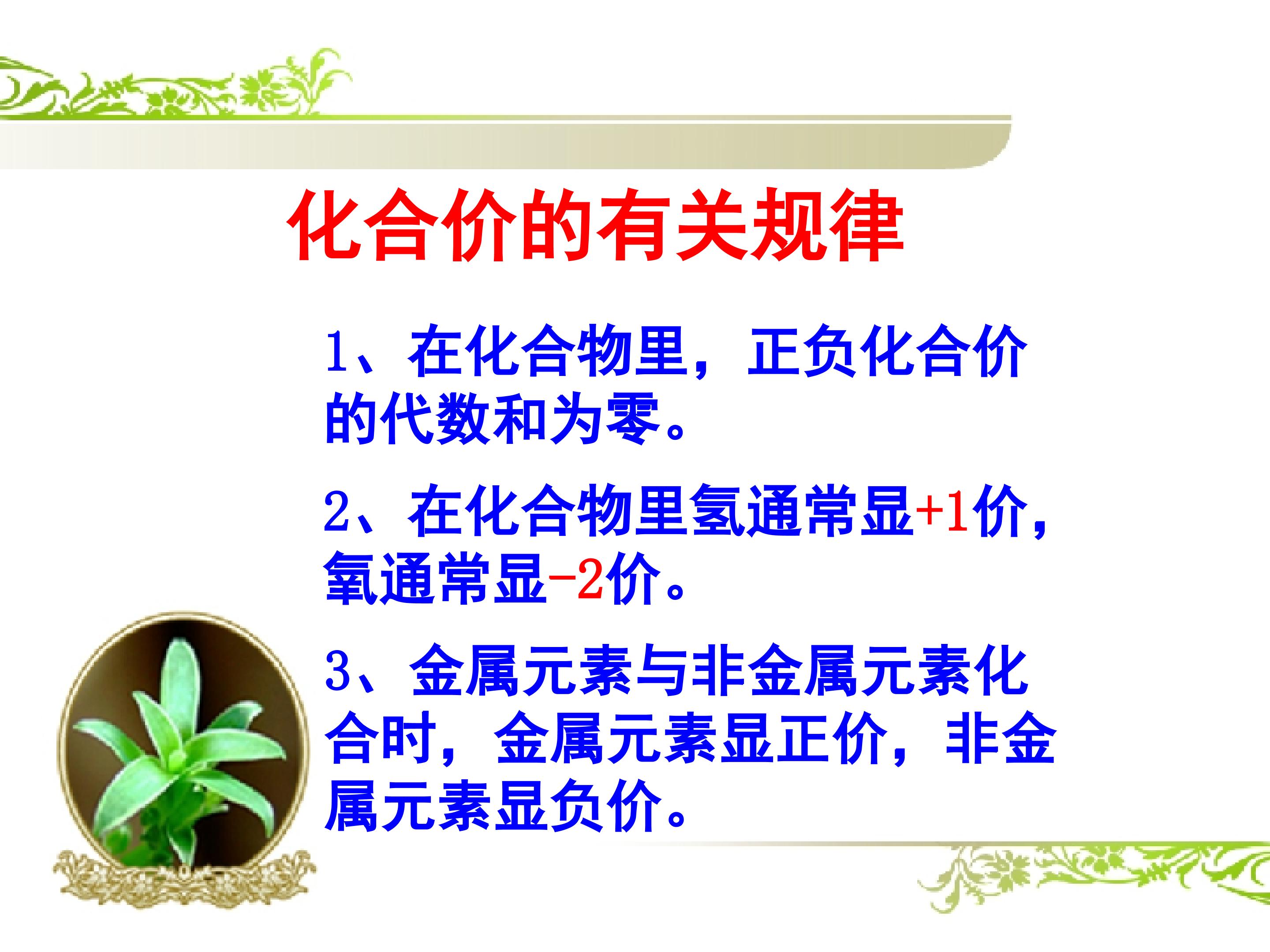 化合价的有关规律

1、在化合物里，正负化合价的代数和为零。

2、在化合物里氢通常显+1价，氧通常显-2价。

3、金属元素与非金属元素化合时，金属元素显正价，非金属元素显负价。